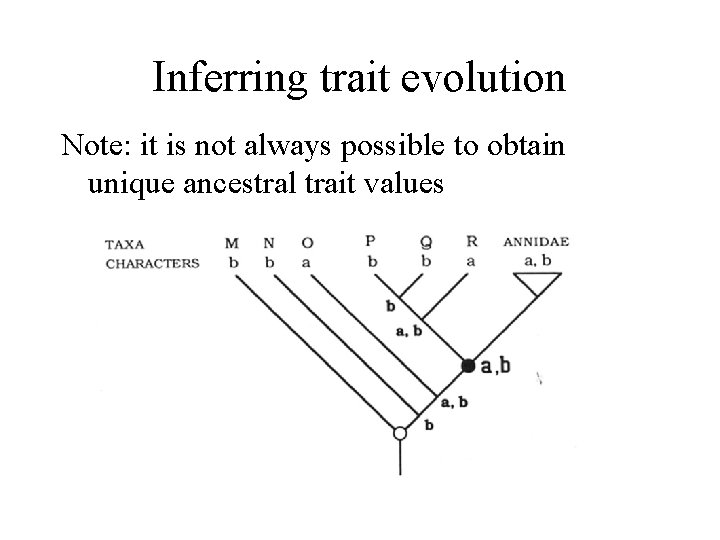 Inferring trait evolution

Note: it is not always possible to obtain unique ancestral trait values

TAXA M N O P Q R ANNIDAE
CHARACTERS b b a b b a a, b

b
a, b
a,b
a, b
b